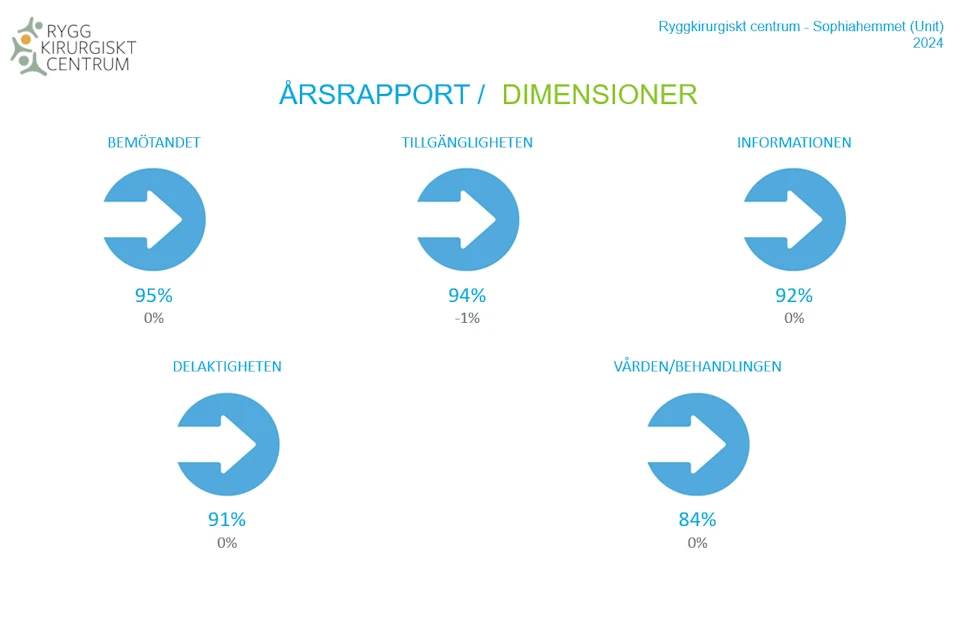 RYGG
KIRURGISKT
CENTRUM

Ryggkirurgiskt centrum - Sophiahemmet (Unit)
2024

ÅRSRAPPORT / DIMENSIONER

BEMÖTANDET

95%
0%

TILLGÄNGLIGHETEN

94%
-1%

INFORMATIONEN

92%
0%

DELAKTIGHETEN

91%
0%

VÅRDEN/BEHANDLINGEN

84%
0%